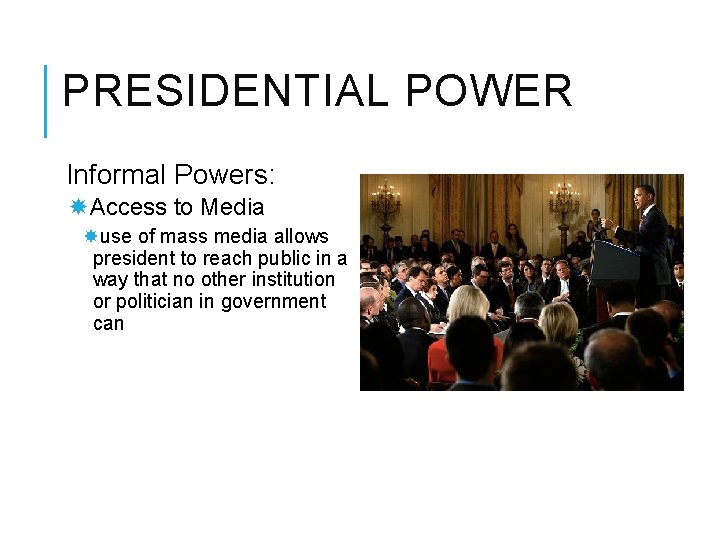 PRESIDENTIAL POWER

Informal Powers:

Access to Media

use of mass media allows president to reach public in a way that no other institution or politician in government can